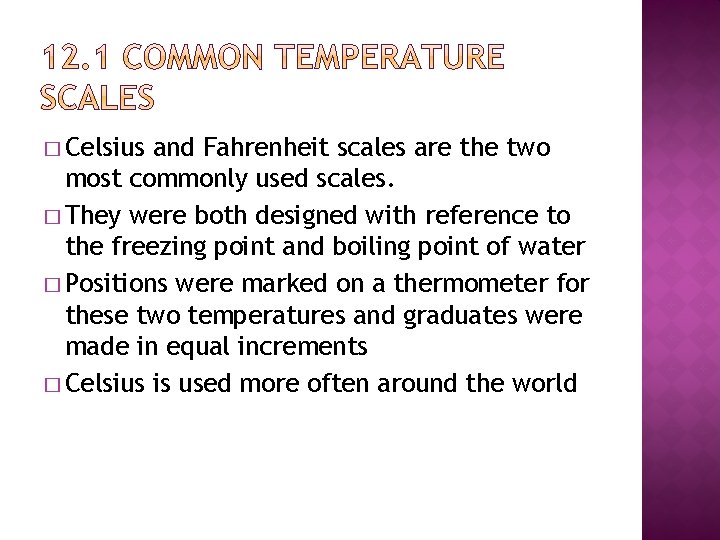 12.1 COMMON TEMPERATURE SCALES

□ Celsius and Fahrenheit scales are the two most commonly used scales.

□ They were both designed with reference to the freezing point and boiling point of water

□ Positions were marked on a thermometer for these two temperatures and graduates were made in equal increments

□ Celsius is used more often around the world